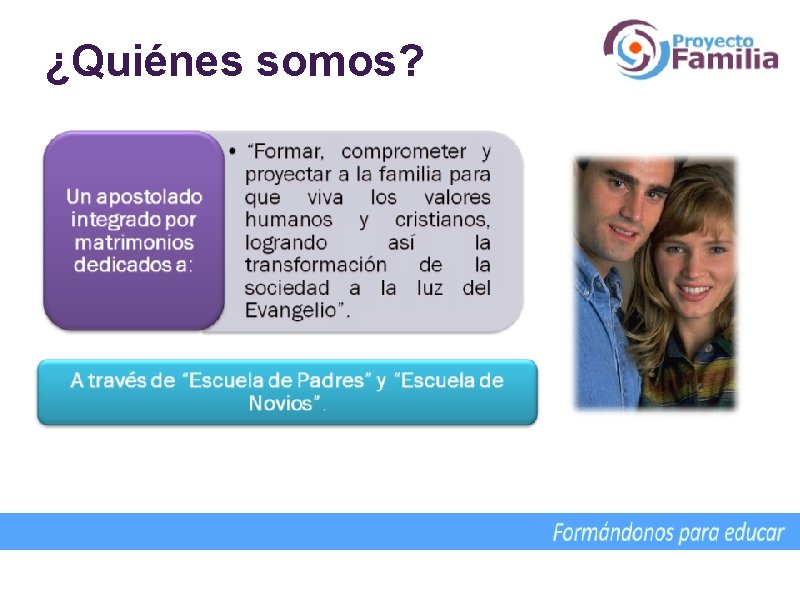 ¿Quiénes somos?

Proyecto Familia

Un apostolado integrado por matrimonios dedicados a:

• "Formar, comprometer y proyectar a la familia para que viva los valores humanos y cristianos, logrando así la transformación de la sociedad a la luz del Evangelio".

A través de "Escuela de Padres" y "Escuela de Novios".

Formándonos para educar